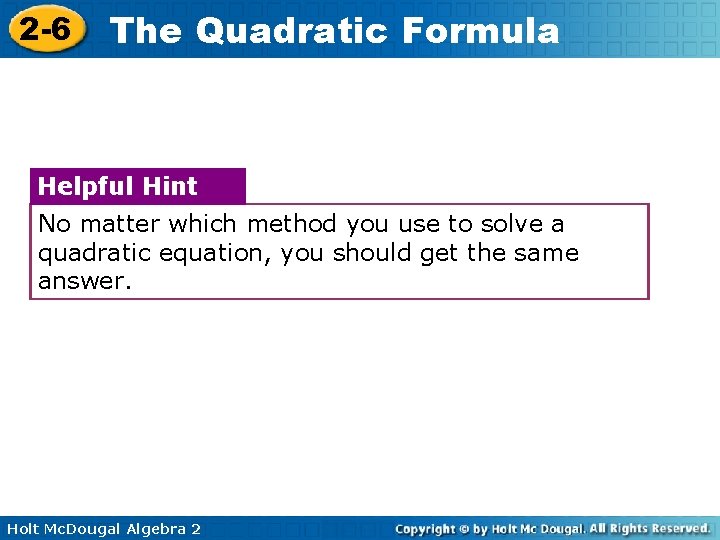 2-6 The Quadratic Formula

Helpful Hint

No matter which method you use to solve a quadratic equation, you should get the same answer.

Holt McDougal Algebra 2

Copyright © by Holt Mc Dougal. All Rights Reserved.